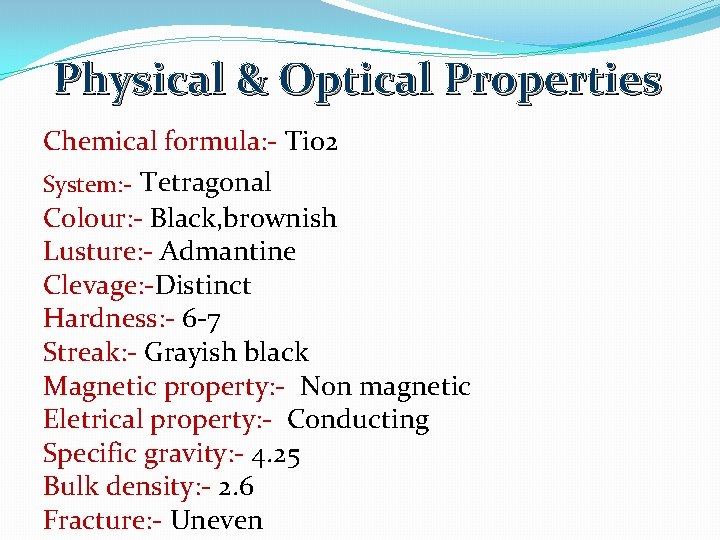 Physical & Optical Properties

Chemical formula:- Tio2
System:- Tetragonal
Colour:- Black,brownish
Lusture:- Admantine
Clevage:-Distinct
Hardness:- 6-7
Streak:- Grayish black
Magnetic property:- Non magnetic
Eletrical property:- Conducting
Specific gravity:- 4.25
Bulk density:- 2.6
Fracture:- Uneven